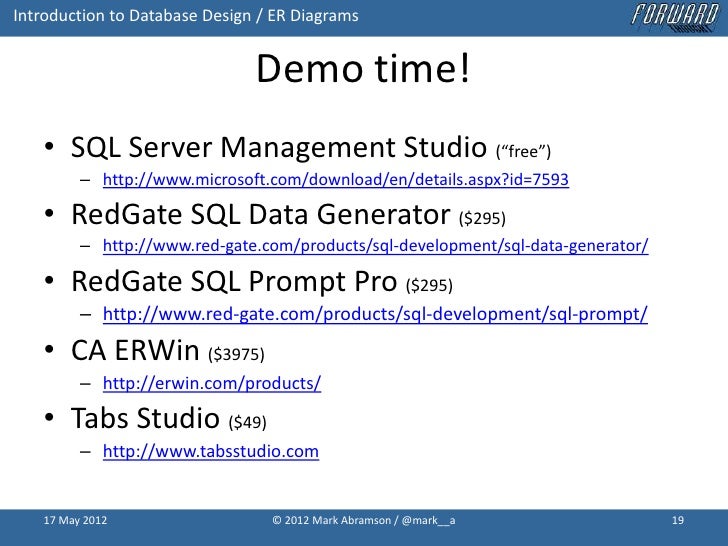 Introduction to Database Design / ER Diagrams

FORWARD

Demo time!

• SQL Server Management Studio ("free")
– http://www.microsoft.com/download/en/details.aspx?id=7593
• RedGate SQL Data Generator ($295)
– http://www.red-gate.com/products/sql-development/sql-data-generator/
• RedGate SQL Prompt Pro ($295)
– http://www.red-gate.com/products/sql-development/sql-prompt/
• CA ERWin ($3975)
– http://erwin.com/products/
• Tabs Studio ($49)
– http://www.tabsstudio.com

17 May 2012

© 2012 Mark Abramson / @mark__a

19